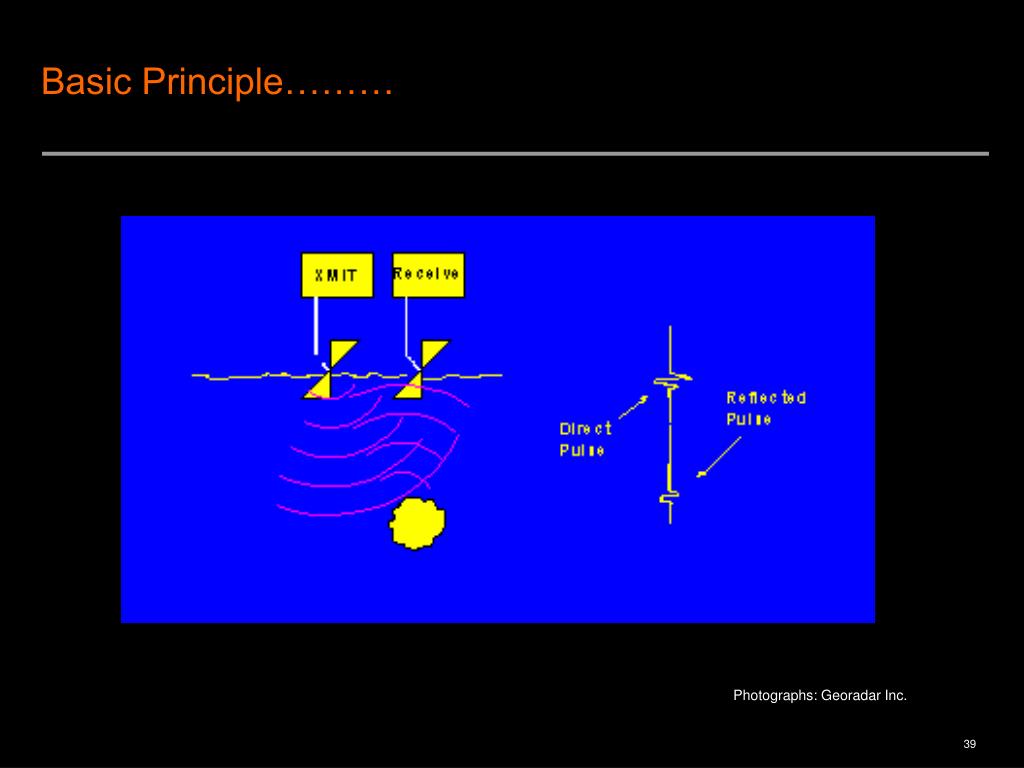 Basic Principle………

XMIT

Receive

Direct Pulse

Reflected Pulse

Photographs: Georadar Inc.

39